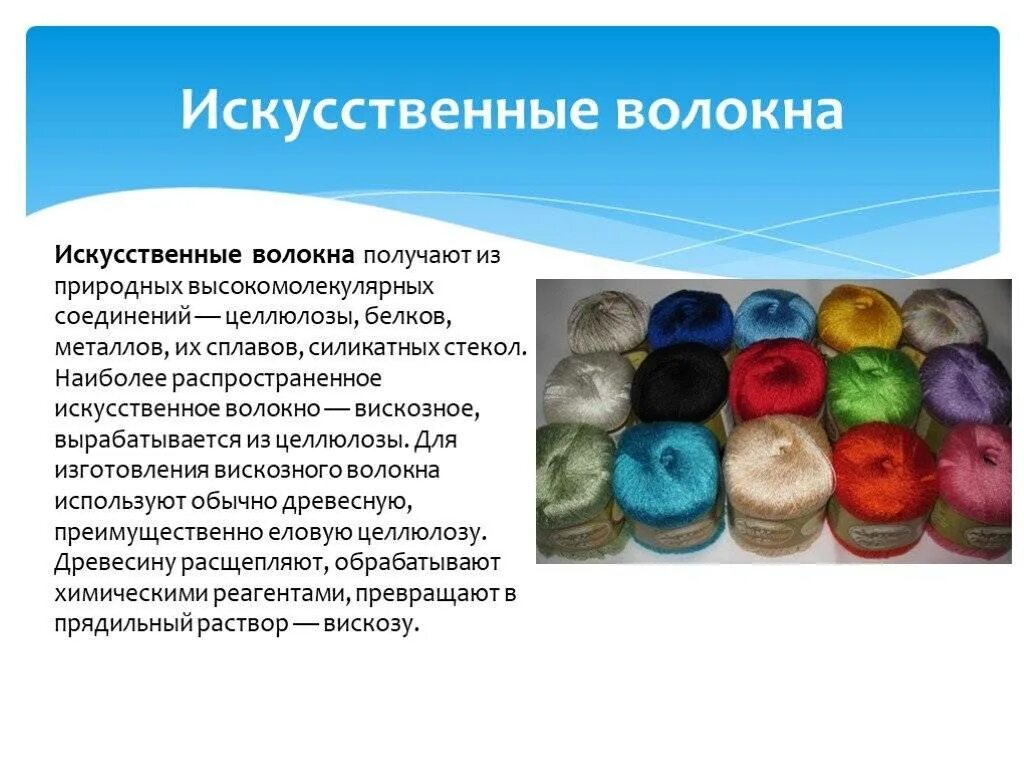 Искусственные волокна

Искусственные волокна получают из природных высокомолекулярных соединений — целлюлозы, белков, металлов, их сплавов, силикатных стекол. Наиболее распространенное искусственное волокно — вискозное, вырабатывается из целлюлозы. Для изготовления вискозного волокна используют обычно древесную, преимущественно еловую целлюлозу. Древесину расщепляют, обрабатывают химическими реагентами, превращают в прядильный раствор — вискозу.